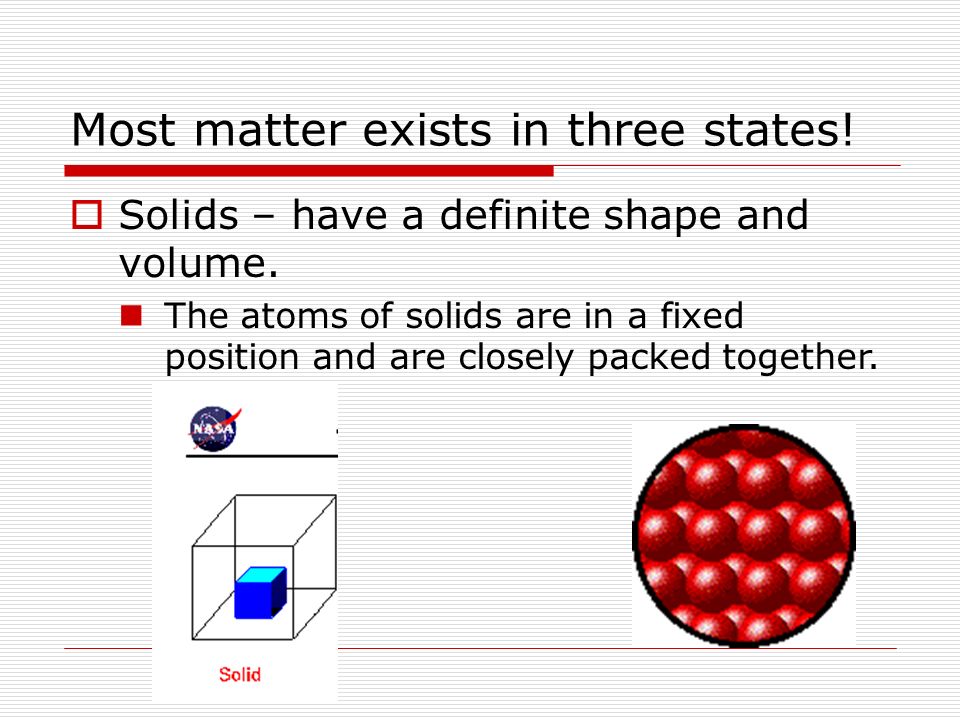 Most matter exists in three states!

Solids – have a definite shape and volume.

The atoms of solids are in a fixed position and are closely packed together.

NASA

Solid